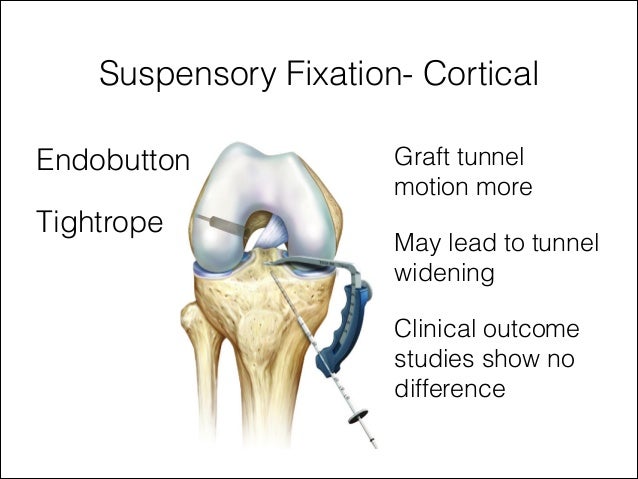 Suspensory Fixation- Cortical

Endobutton

Tightrope

Graft tunnel motion more

May lead to tunnel widening

Clinical outcome studies show no difference